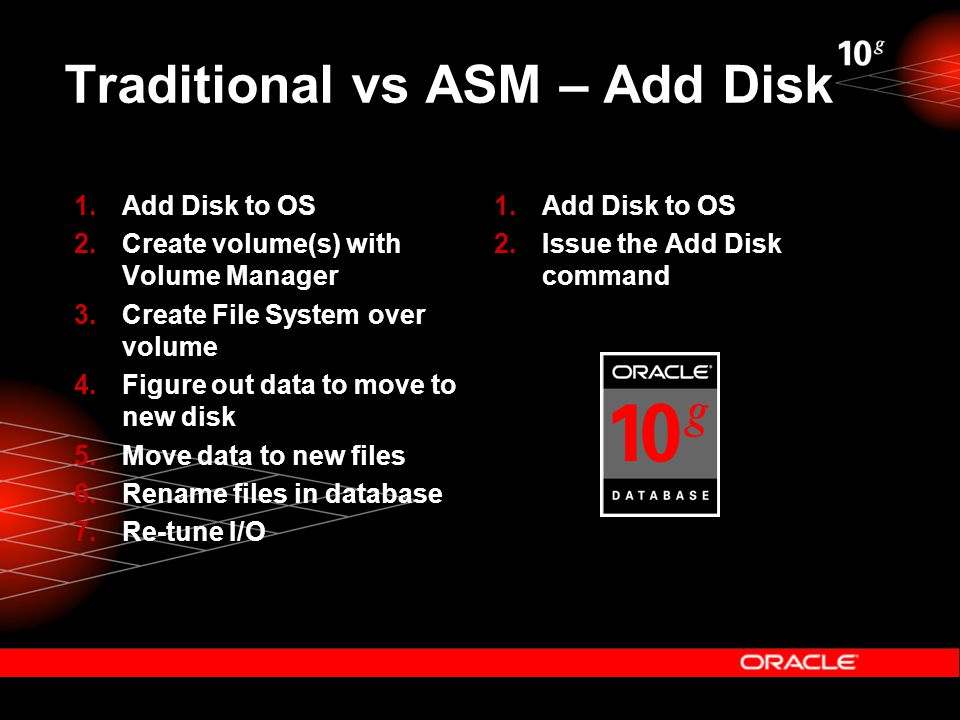 Traditional vs ASM – Add Disk

10g

1. Add Disk to OS
2. Create volume(s) with Volume Manager
3. Create File System over volume
4. Figure out data to move to new disk
5. Move data to new files
6. Rename files in database
7. Re-tune I/O

1. Add Disk to OS
2. Issue the Add Disk command

ORACLE
10g
DATABASE

ORACLE